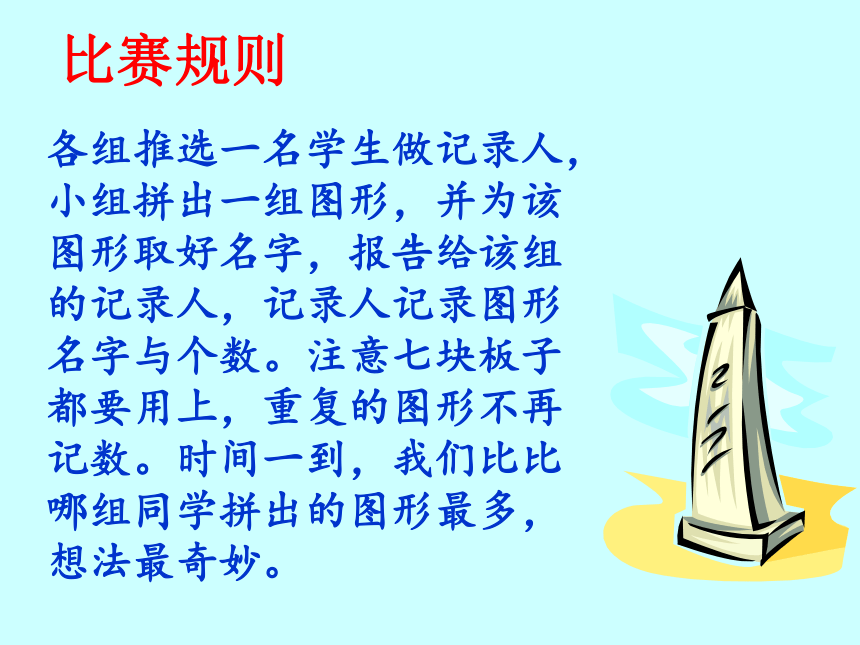 比赛规则

各组推选一名学生做记录人，小组拼出一组图形，并为该图形取好名字，报告给该组的记录人，记录人记录图形名字与个数。注意七块板子都要用上，重复的图形不再记数。时间一到，我们比比哪组同学拼出的图形最多，想法最奇妙。